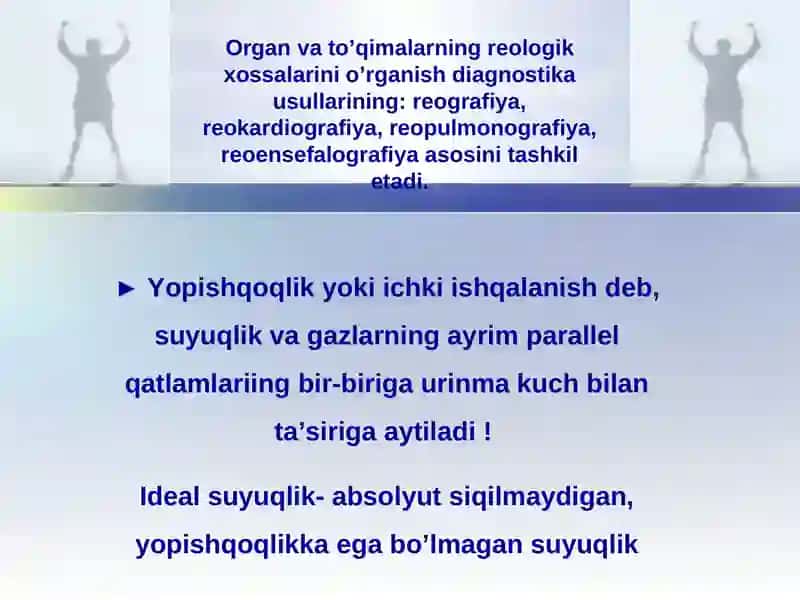 Organ va to’qimalarning reologik xossalarini o’rganish diagnostika usullarining: reografiya, reokardiografiya, reopulmonografiya, reoensefalografiya asosini tashkil etadi.

► Yopishqoqlik yoki ichki ishqalanish deb, suyuqlik va gazlarning ayrim parallel qatlamlariing bir-biriga urinma kuch bilan ta’siriga aytiladi !

Ideal suyuqlik- absolyut siqilmaydigan, yopishqoqlikka ega bo’lmagan suyuqlik